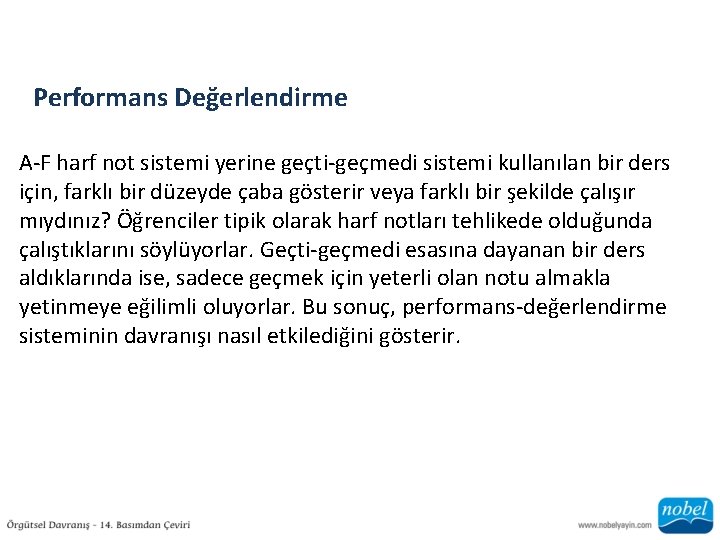 Performans Değerlendirme

A-F harf not sistemi yerine geçti-geçmedi sistemi kullanılan bir ders için, farklı bir düzeyde çaba gösterir veya farklı bir şekilde çalışır mıydınız? Öğrenciler tipik olarak harf notları tehlikede olduğunda çalıştıklarını söylüyorlar. Geçti-geçmedi esasına dayanan bir ders aldıklarında ise, sadece geçmek için yeterli olan notu almakla yetinmeye eğilimli oluyorlar. Bu sonuç, performans-değerlendirme sisteminin davranışı nasıl etkilediğini gösterir.

Örgütsel Davranış - 14. Basımdan Çeviri

www.nobelyayin.com

nobel